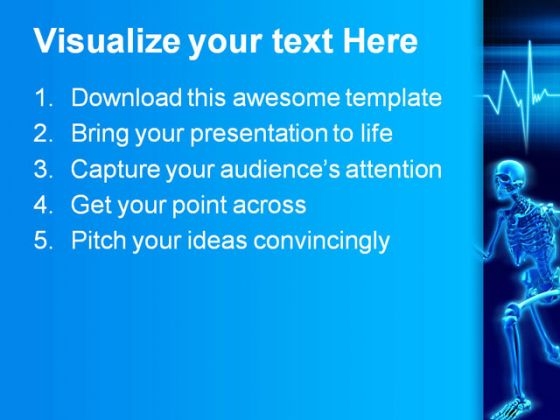 Visualize your text Here

1. Download this awesome template
2. Bring your presentation to life
3. Capture your audience's attention
4. Get your point across
5. Pitch your ideas convincingly